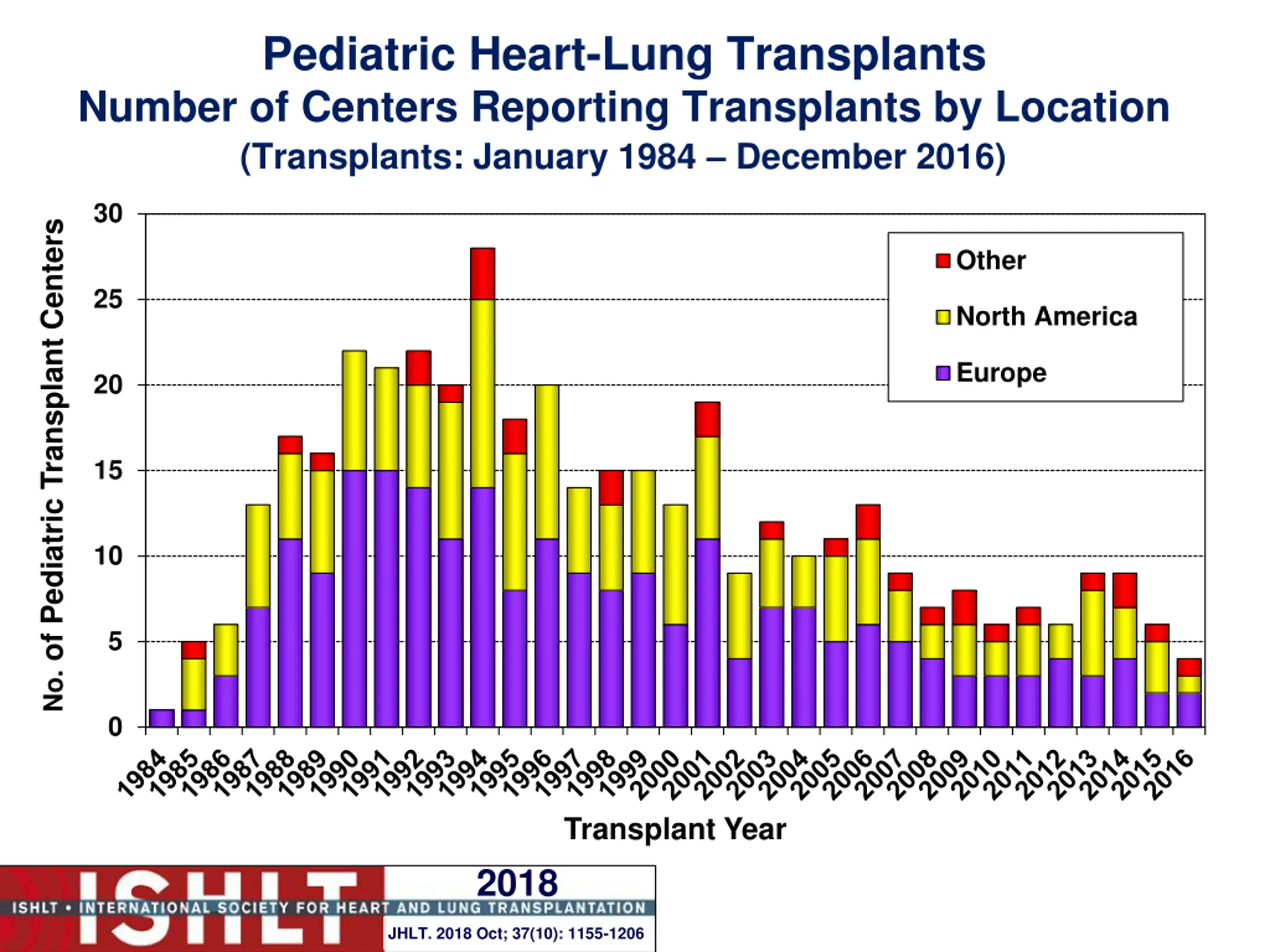 Pediatric Heart-Lung Transplants
Number of Centers Reporting Transplants by Location
(Transplants: January 1984 – December 2016)

No. of Pediatric Transplant Centers

30
25
20
15
10
5
0

Other
North America
Europe

1984 1985 1986 1987 1988 1989 1990 1991 1992 1993 1994 1995 1996 1997 1998 1999 2000 2001 2002 2003 2004 2005 2006 2007 2008 2009 2010 2011 2012 2013 2014 2015 2016

Transplant Year

ISHLT
2018
ISHLT • INTERNATIONAL SOCIETY FOR HEART AND LUNG TRANSPLANTATION
JHLT. 2018 Oct; 37(10): 1155-1206